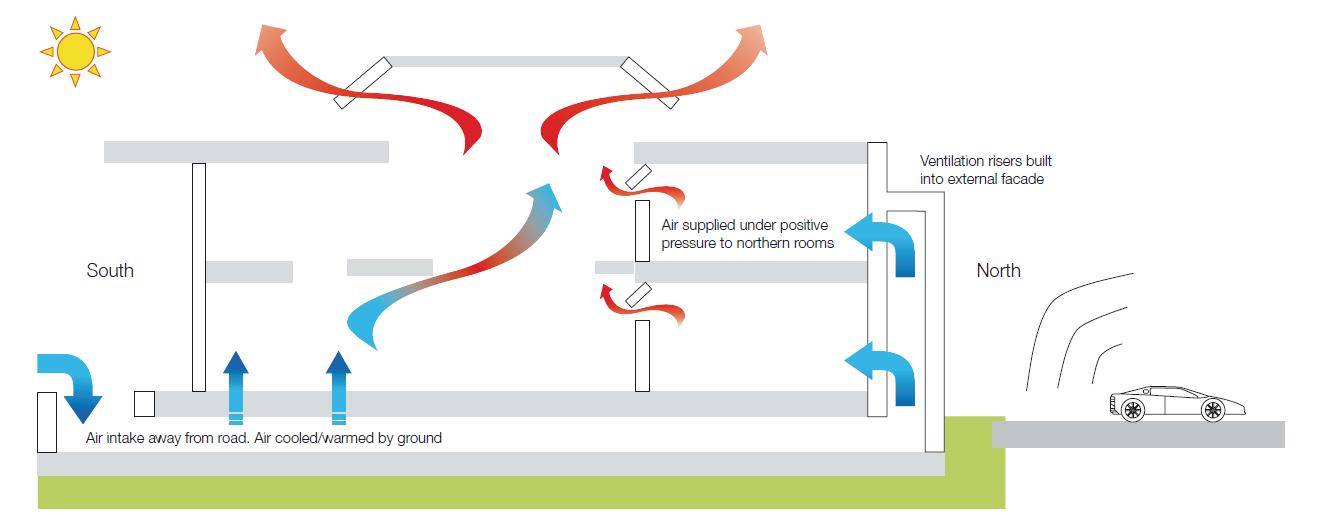 Ventilation risers built into external facade

Air supplied under positive pressure to northern rooms

South

North

Air intake away from road. Air cooled/warmed by ground